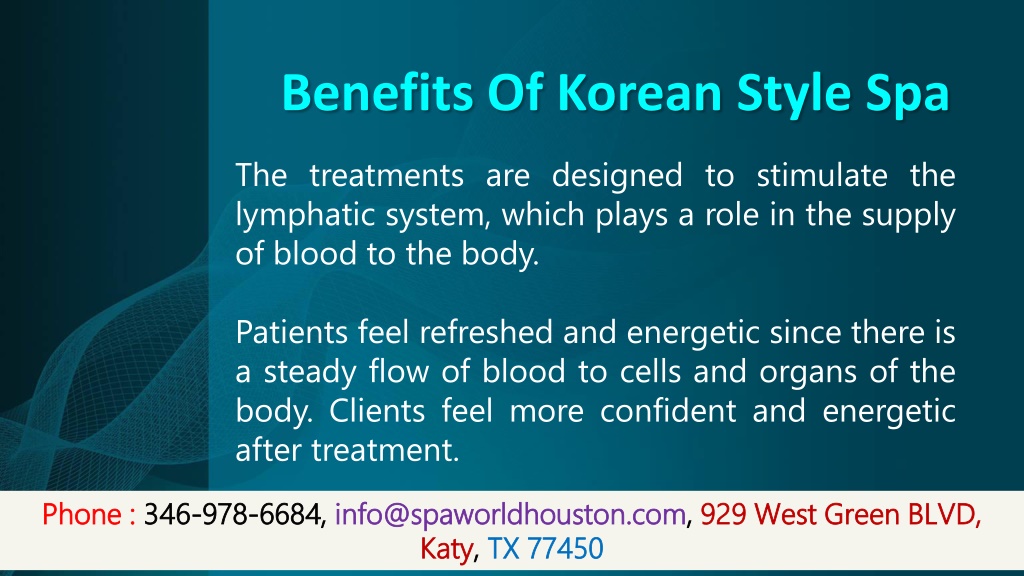 Benefits Of Korean Style Spa

The treatments are designed to stimulate the lymphatic system, which plays a role in the supply of blood to the body.

Patients feel refreshed and energetic since there is a steady flow of blood to cells and organs of the body. Clients feel more confident and energetic after treatment.

Phone : 346-978-6684, info@spaworldhouston.com, 929 West Green BLVD, Katy, TX 77450